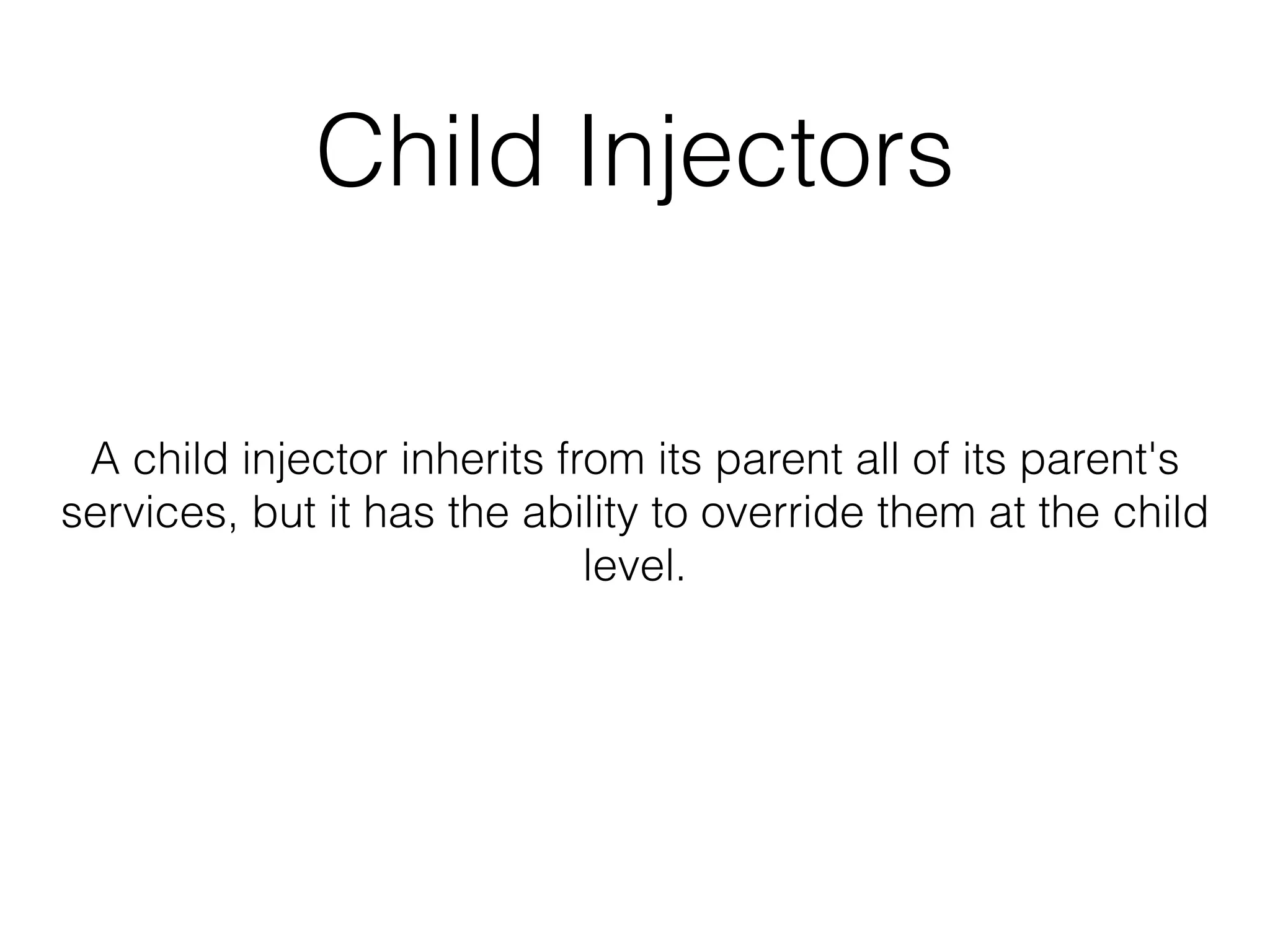 Child Injectors

A child injector inherits from its parent all of its parent's services, but it has the ability to override them at the child level.